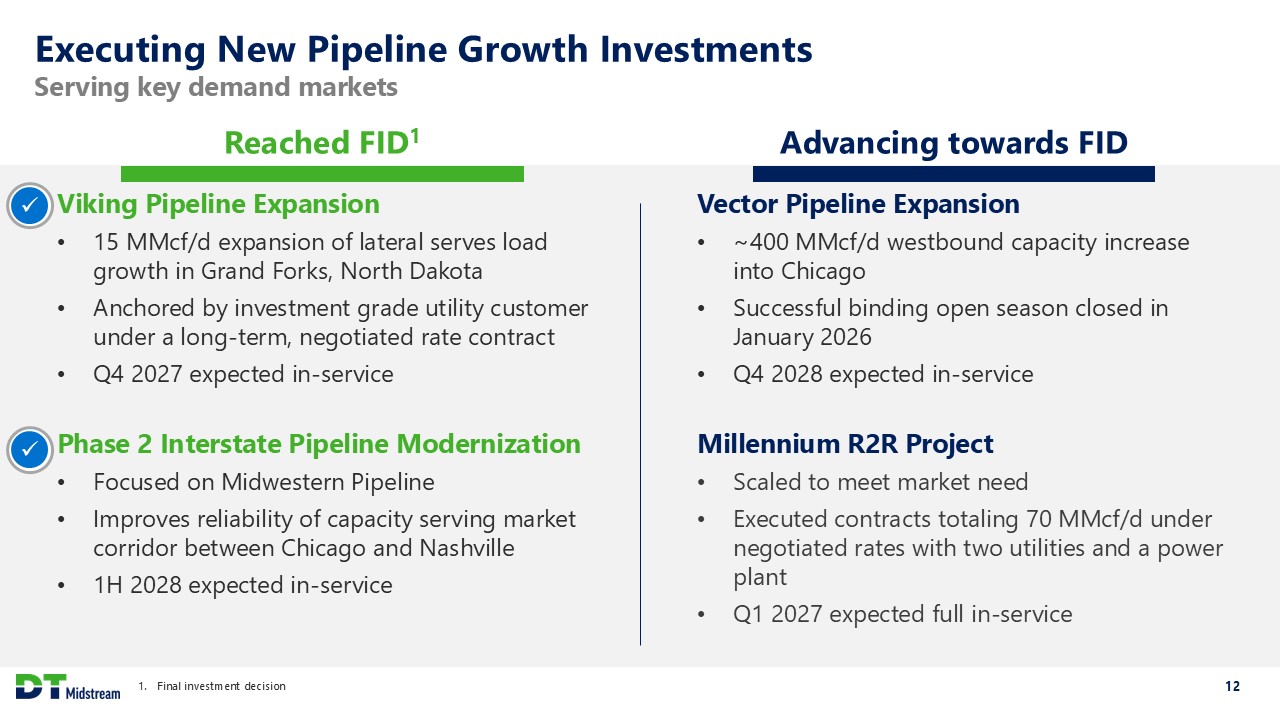 Executing New Pipeline Growth Investments
Serving key demand markets

Reached FID$^1$

✓ Viking Pipeline Expansion
• 15 MMcf/d expansion of lateral serves load growth in Grand Forks, North Dakota
• Anchored by investment grade utility customer under a long-term, negotiated rate contract
• Q4 2027 expected in-service

✓ Phase 2 Interstate Pipeline Modernization
• Focused on Midwestern Pipeline
• Improves reliability of capacity serving market corridor between Chicago and Nashville
• 1H 2028 expected in-service

Advancing towards FID

Vector Pipeline Expansion
• ~400 MMcf/d westbound capacity increase into Chicago
• Successful binding open season closed in January 2026
• Q4 2028 expected in-service

Millennium R2R Project
• Scaled to meet market need
• Executed contracts totaling 70 MMcf/d under negotiated rates with two utilities and a power plant
• Q1 2027 expected full in-service

DT Midstream

1. Final investment decision

12